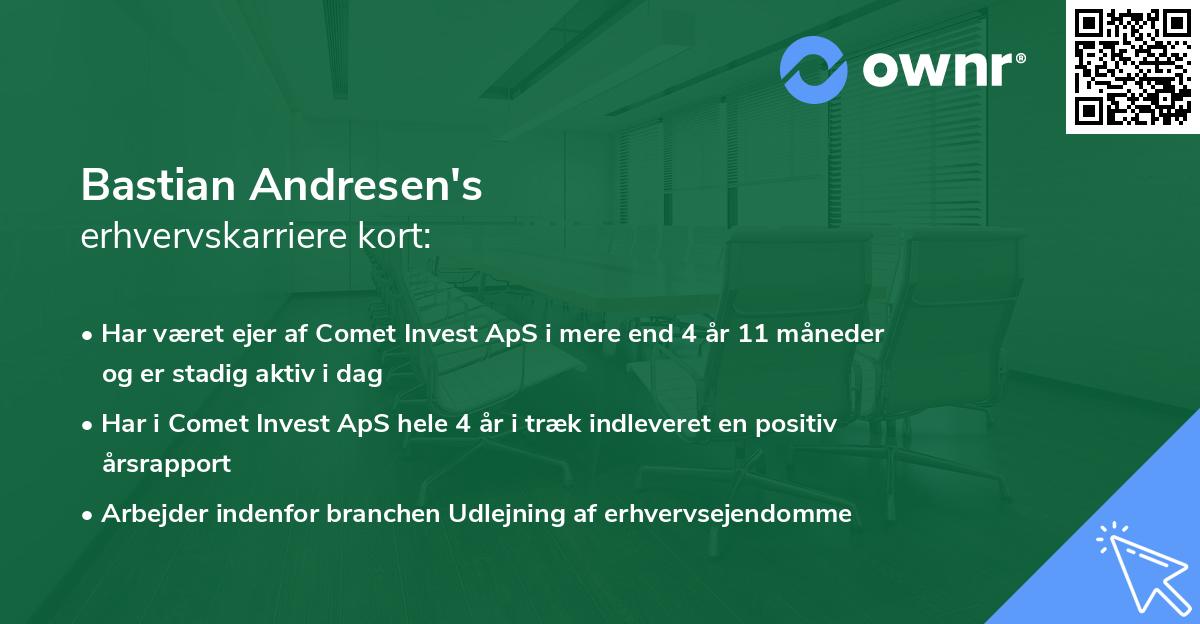 ownr®

Bastian Andresen's
erhvervskarriere kort:

• Har været ejer af Comet Invest ApS i mere end 4 år 11 måneder og er stadig aktiv i dag
• Har i Comet Invest ApS hele 4 år i træk indleveret en positiv årsrapport
• Arbejder indenfor branchen Udlejning af erhvervsejendomme